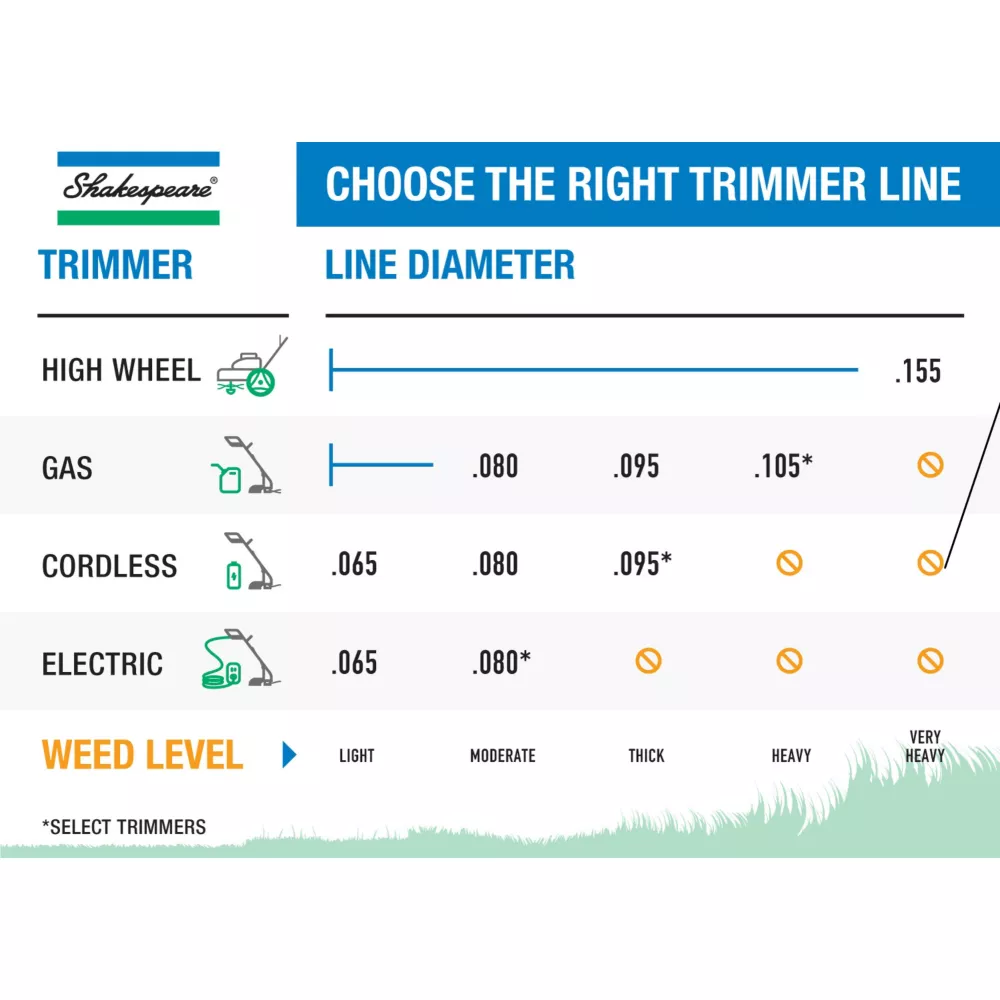 Shakespeare®

CHOOSE THE RIGHT TRIMMER LINE

| TRIMMER | LINE DIAMETER | | | | |
|---|---|---|---|---|---|
| HIGH WHEEL | | | | | .155 |
| GAS | | .080 | .095 | .105* | |
| CORDLESS | .065 | .080 | .095* | | |
| ELECTRIC | .065 | .080* | | | |
| WEED LEVEL | LIGHT | MODERATE | THICK | HEAVY | VERY HEAVY |

*SELECT TRIMMERS